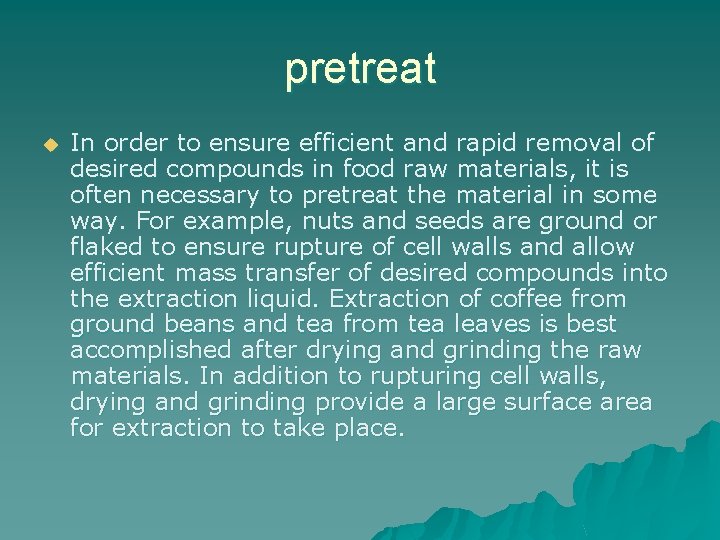 pretreat

In order to ensure efficient and rapid removal of desired compounds in food raw materials, it is often necessary to pretreat the material in some way. For example, nuts and seeds are ground or flaked to ensure rupture of cell walls and allow efficient mass transfer of desired compounds into the extraction liquid. Extraction of coffee from ground beans and tea from tea leaves is best accomplished after drying and grinding the raw materials. In addition to rupturing cell walls, drying and grinding provide a large surface area for extraction to take place.